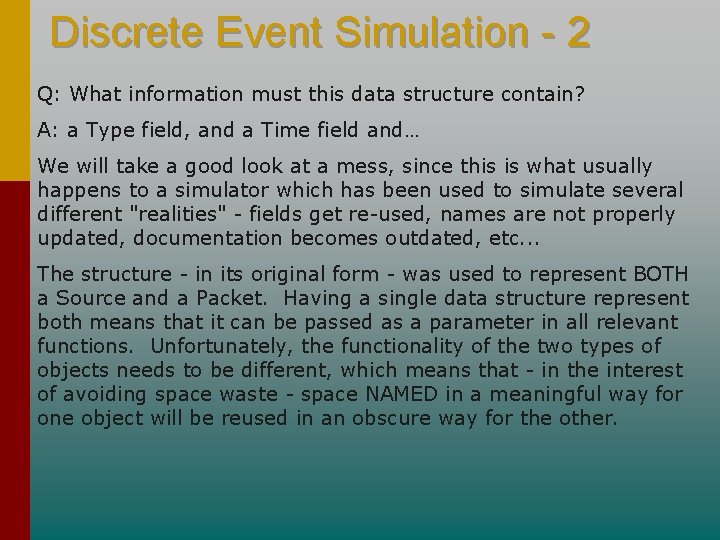 Discrete Event Simulation - 2

Q: What information must this data structure contain?

A: a Type field, and a Time field and…

We will take a good look at a mess, since this is what usually happens to a simulator which has been used to simulate several different "realities" - fields get re-used, names are not properly updated, documentation becomes outdated, etc...

The structure - in its original form - was used to represent BOTH a Source and a Packet. Having a single data structure represent both means that it can be passed as a parameter in all relevant functions. Unfortunately, the functionality of the two types of objects needs to be different, which means that - in the interest of avoiding space waste - space NAMED in a meaningful way for one object will be reused in an obscure way for the other.